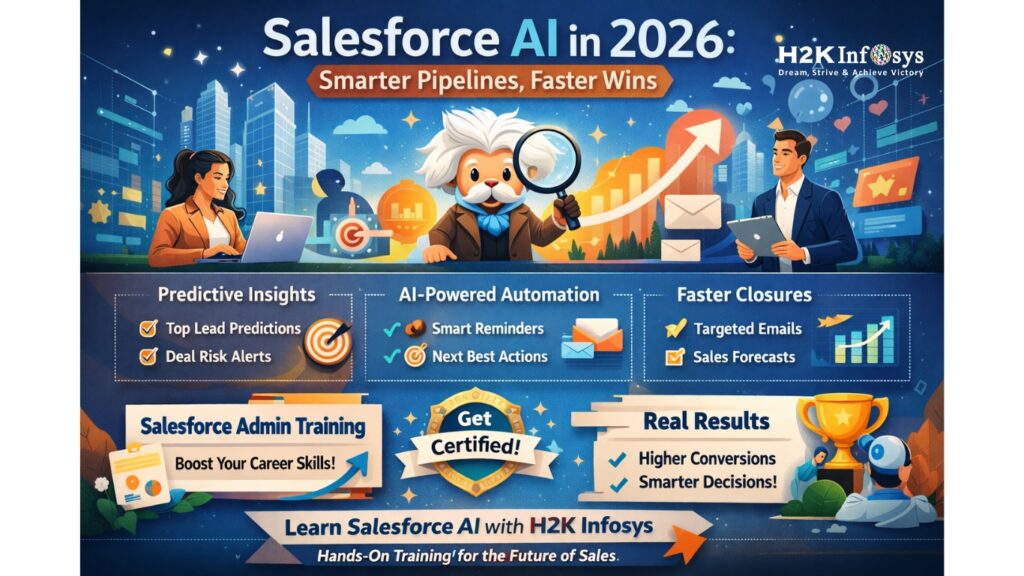 Salesforce AI in 2026:
Smarter Pipelines, Faster Wins

H2K Infosys
Dream, Strive & Achieve Victory

Predictive Insights
Top Lead Predictions
Deal Risk Alerts

AI-Powered Automation
Smart Reminders
Next Best Actions

Faster Closures
Targeted Emails
Sales Forecasts

Salesforce Admin Training
Boost Your Career Skills!

Get Certified!

Real Results
Higher Conversions
Smarter Decisions!

Learn Salesforce AI with H2K Infosys
Hands-On Training' for the Future of Sales.